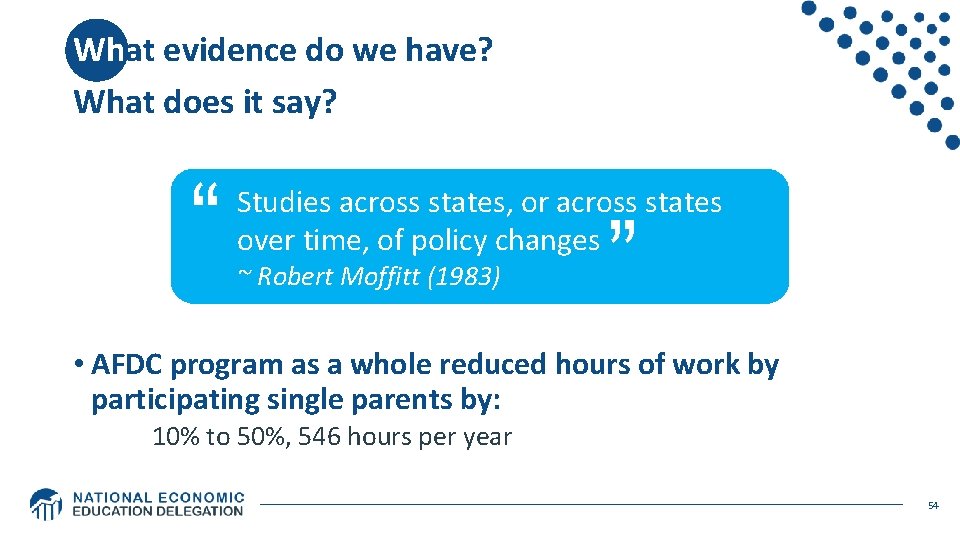 What evidence do we have?
What does it say?

“ Studies across states, or across states over time, of policy changes ”
~ Robert Moffitt (1983)

• AFDC program as a whole reduced hours of work by participating single parents by:
10% to 50%, 546 hours per year

NATIONAL ECONOMIC EDUCATION DELEGATION

54